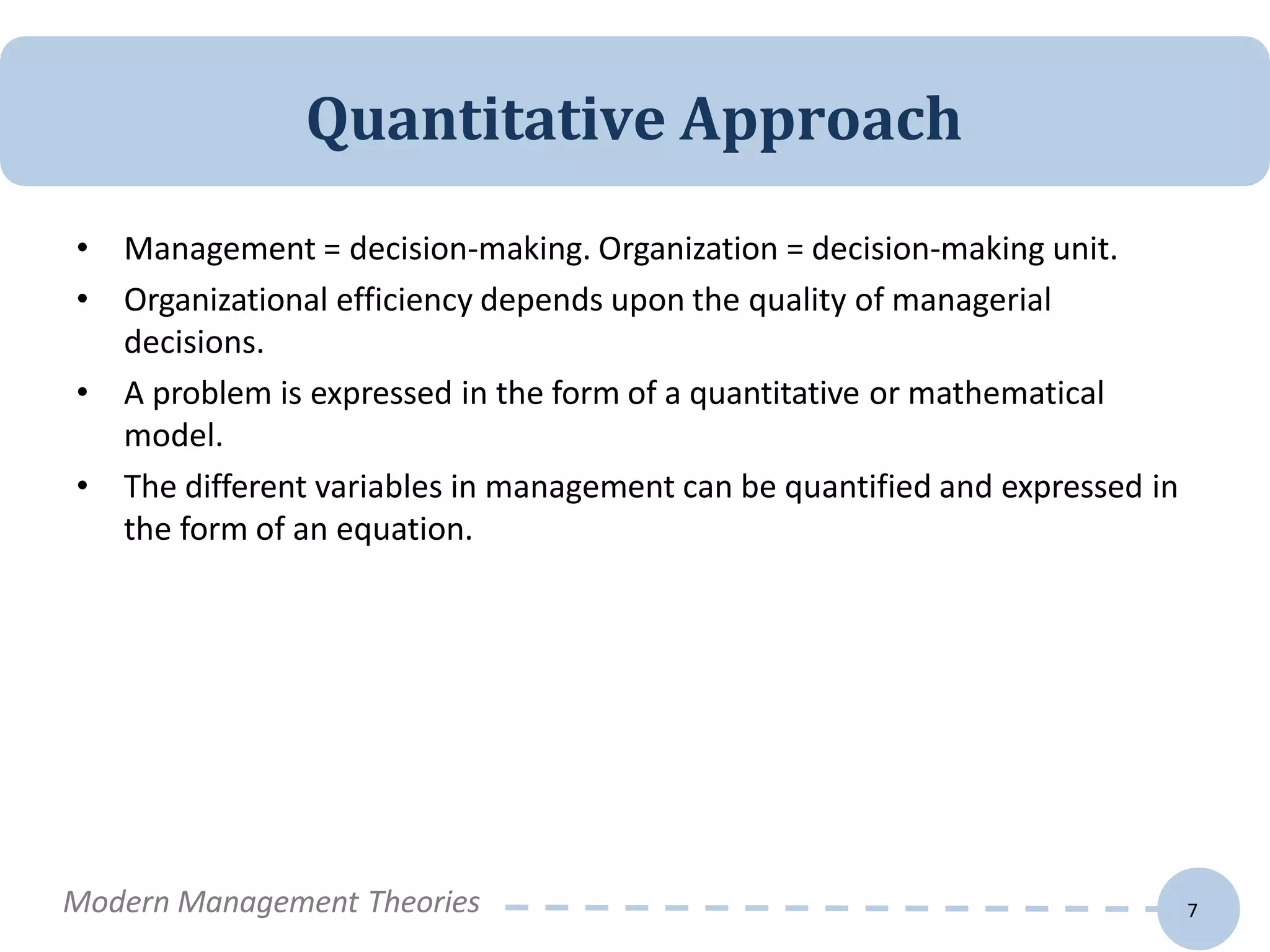 Quantitative Approach

• Management = decision-making. Organization = decision-making unit.
• Organizational efficiency depends upon the quality of managerial decisions.
• A problem is expressed in the form of a quantitative or mathematical model.
• The different variables in management can be quantified and expressed in the form of an equation.

Modern Management Theories

7